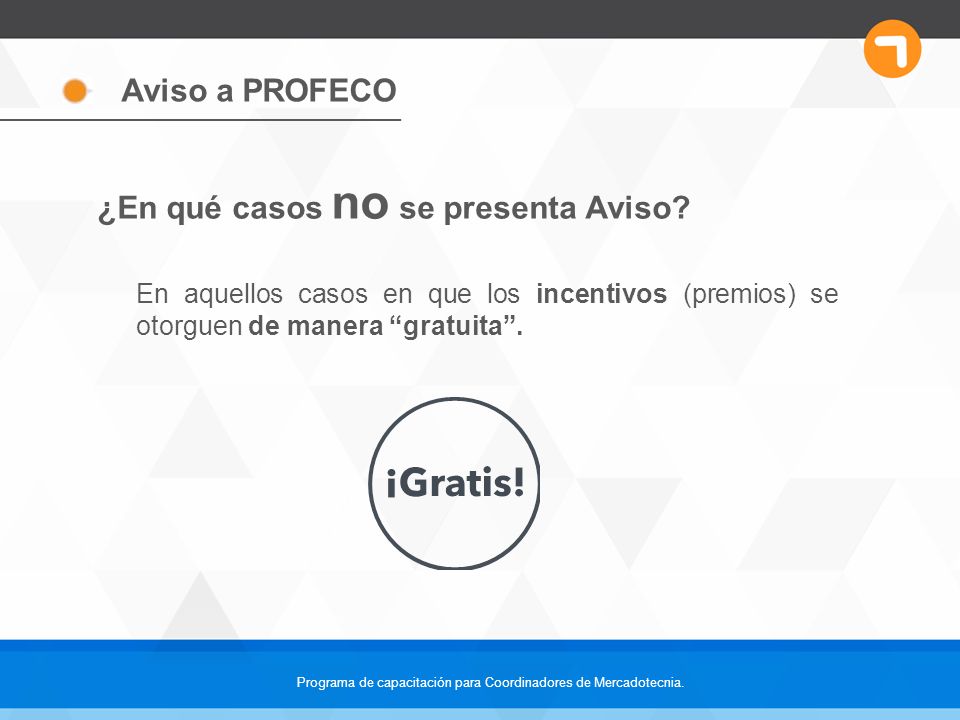 Aviso a PROFECO

¿En qué casos no se presenta Aviso?

En aquellos casos en que los incentivos (premios) se otorguen de manera “gratuita”.

¡Gratis!

Programa de capacitación para Coordinadores de Mercadotecnia.